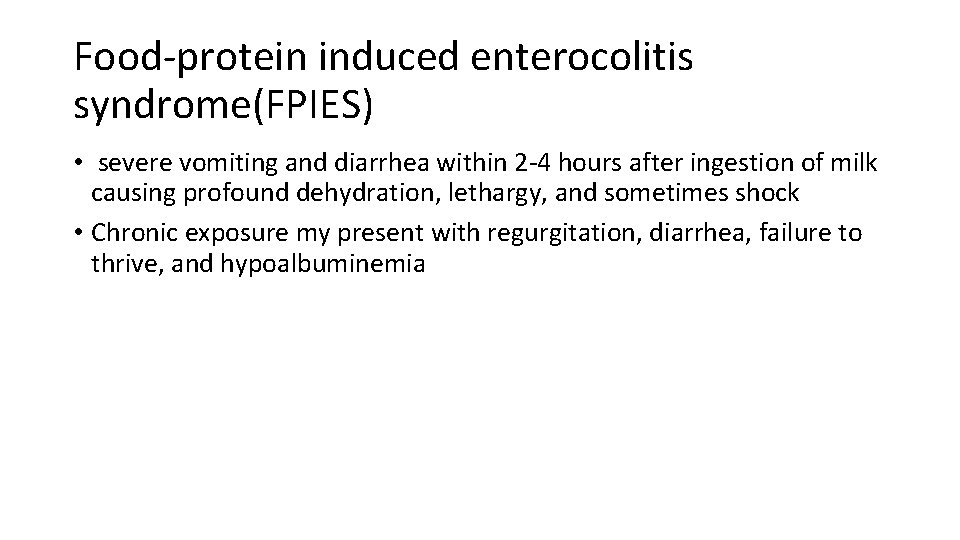 Food-protein induced enterocolitis syndrome(FPIES)

• severe vomiting and diarrhea within 2-4 hours after ingestion of milk causing profound dehydration, lethargy, and sometimes shock

• Chronic exposure my present with regurgitation, diarrhea, failure to thrive, and hypoalbuminemia